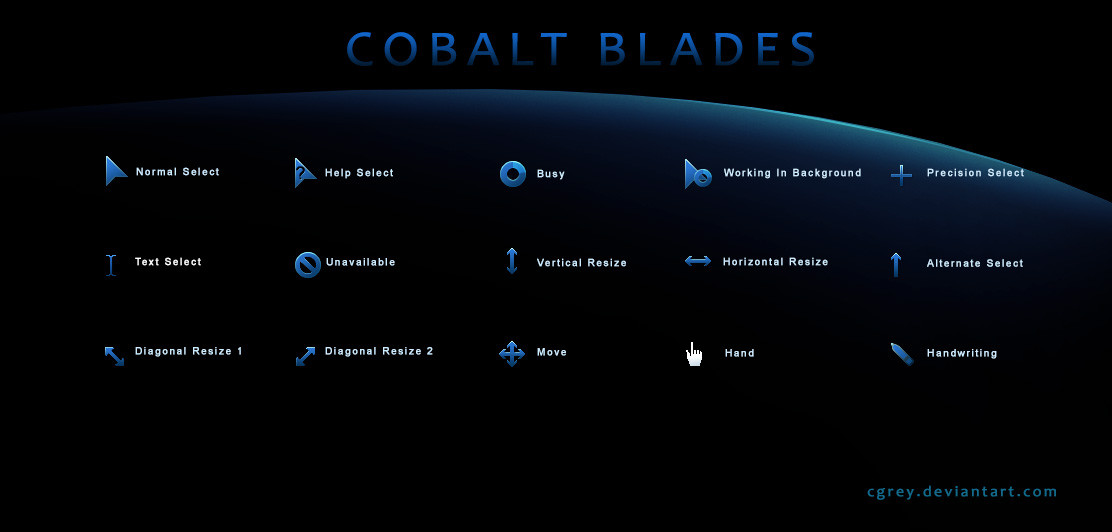 COBALT BLADES

Normal Select
Help Select
Busy
Working In Background
Precision Select

Text Select
Unavailable
Vertical Resize
Horizontal Resize
Alternate Select

Diagonal Resize 1
Diagonal Resize 2
Move
Hand
Handwriting

cgrey.deviantart.com